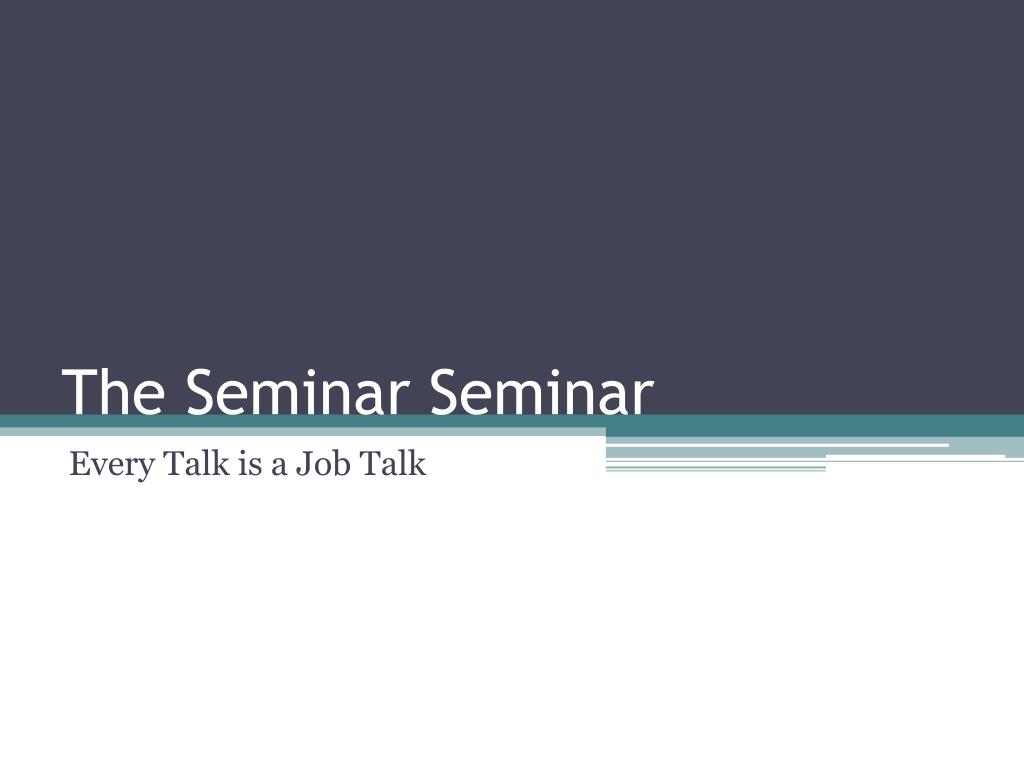 The Seminar Seminar

Every Talk is a Job Talk